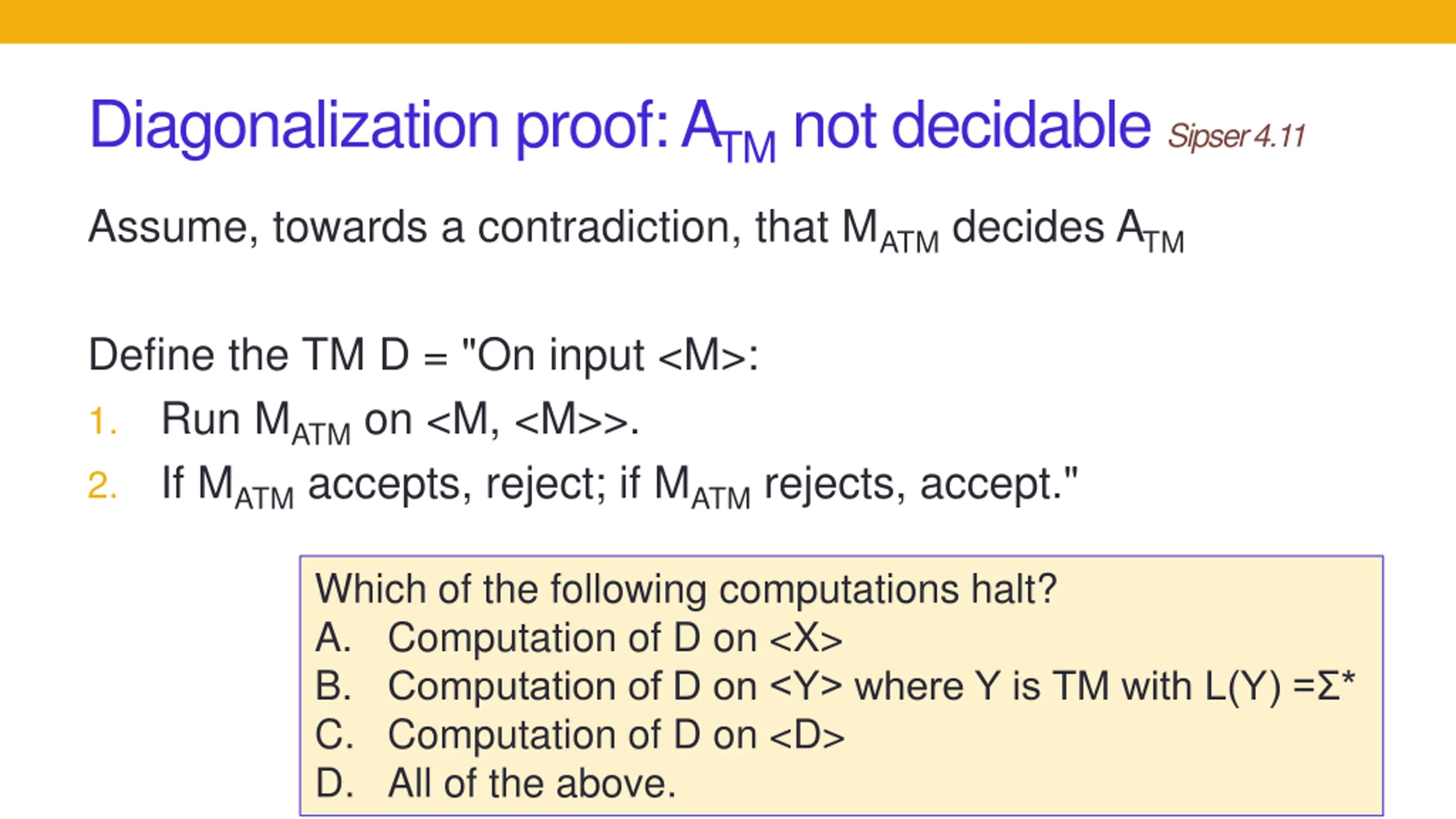 Diagonalization proof: $A_{TM}$ not decidable Sipser 4.11

Assume, towards a contradiction, that $M_{ATM}$ decides $A_{TM}$

Define the TM D = "On input <M>:

1. Run $M_{ATM}$ on <M, <M>>.
2. If $M_{ATM}$ accepts, reject; if $M_{ATM}$ rejects, accept."

Which of the following computations halt?
A. Computation of D on <X>
B. Computation of D on <Y> where Y is TM with L(Y) =$\Sigma^*$
C. Computation of D on <D>
D. All of the above.